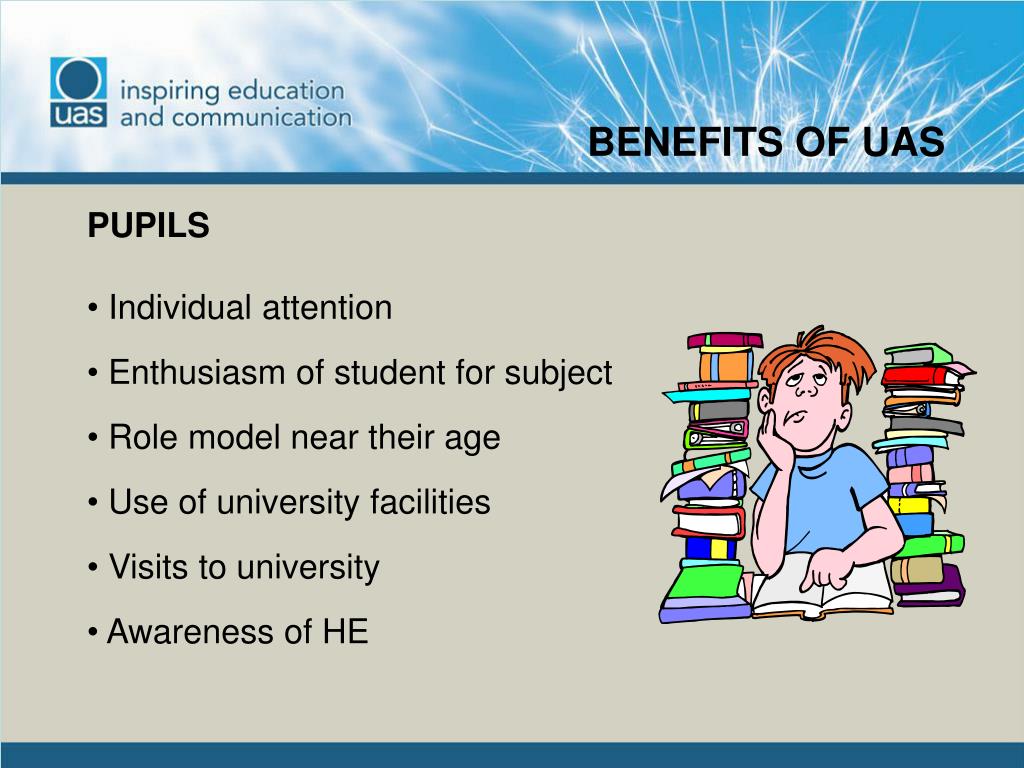 uas inspiring education and communication

BENEFITS OF UAS

PUPILS

• Individual attention

• Enthusiasm of student for subject

• Role model near their age

• Use of university facilities

• Visits to university

• Awareness of HE